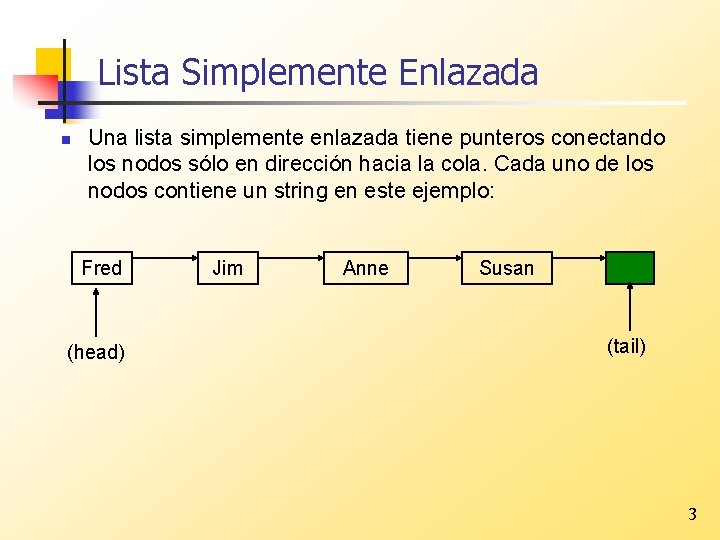 Lista Simplemente Enlazada

Una lista simplemente enlazada tiene punteros conectando los nodos sólo en dirección hacia la cola. Cada uno de los nodos contiene un string en este ejemplo:

Fred
Jim
Anne
Susan
(head)
(tail)

3